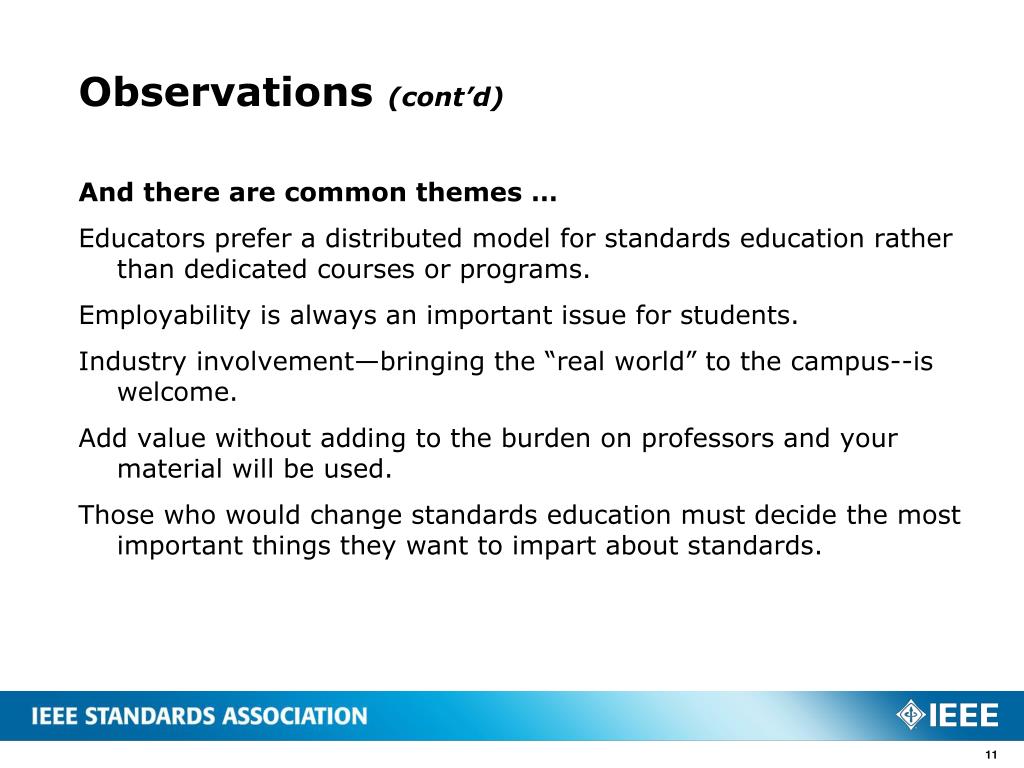 Observations (cont’d)

And there are common themes …

Educators prefer a distributed model for standards education rather than dedicated courses or programs.

Employability is always an important issue for students.

Industry involvement—bringing the “real world” to the campus--is welcome.

Add value without adding to the burden on professors and your material will be used.

Those who would change standards education must decide the most important things they want to impart about standards.

IEEE STANDARDS ASSOCIATION

IEEE

11